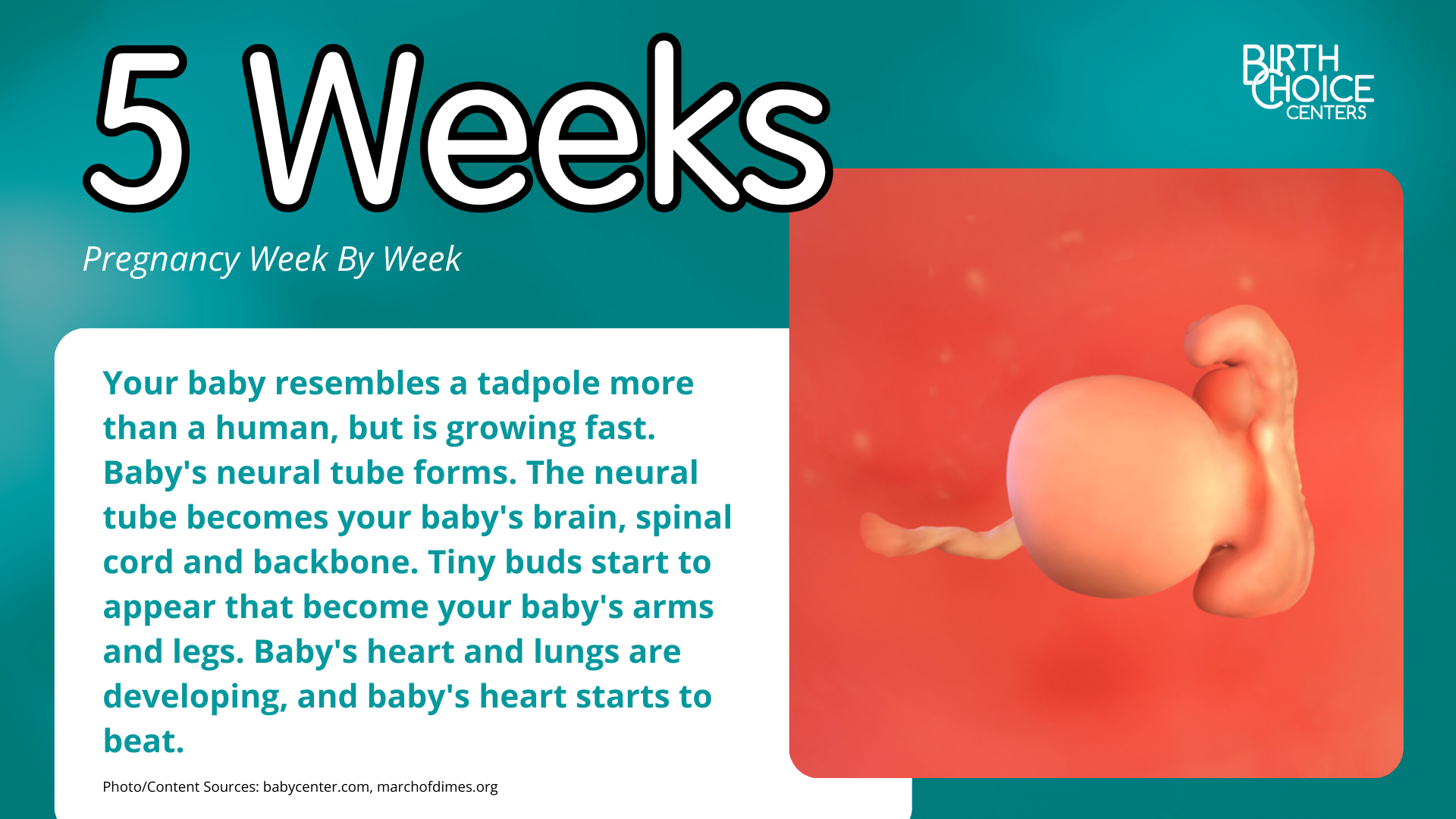 5 Weeks

BIRTH CHOICE CENTERS

Pregnancy Week By Week

Your baby resembles a tadpole more than a human, but is growing fast. Baby's neural tube forms. The neural tube becomes your baby's brain, spinal cord and backbone. Tiny buds start to appear that become your baby's arms and legs. Baby's heart and lungs are developing, and baby's heart starts to beat.

Photo/Content Sources: babycenter.com, marchofdimes.org